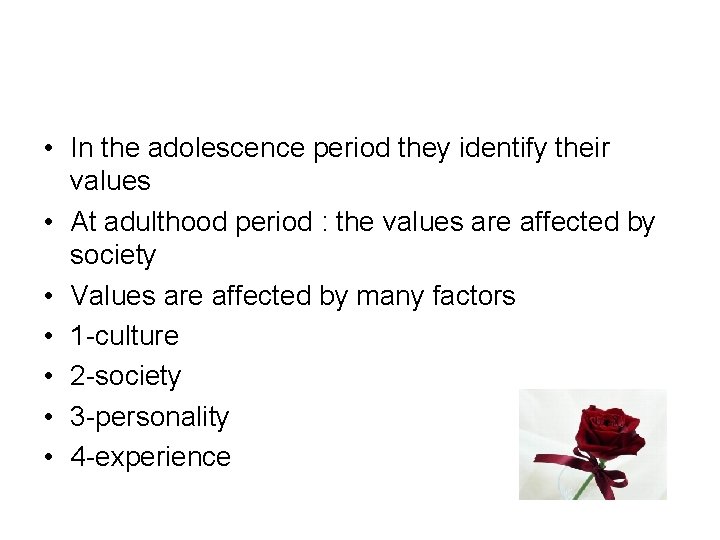 • In the adolescence period they identify their values
• At adulthood period : the values are affected by society
• Values are affected by many factors
• 1-culture
• 2-society
• 3-personality
• 4-experience